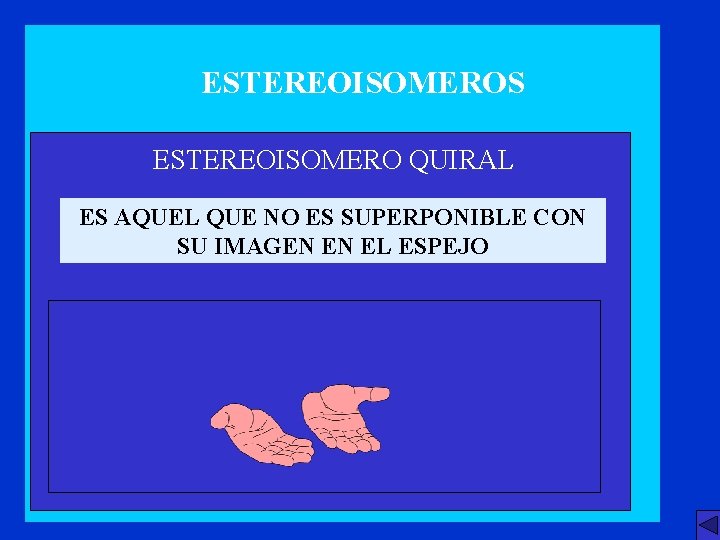 ESTEREOISOMEROS

ESTEREOISOMERO QUIRAL

ES AQUEL QUE NO ES SUPERPONIBLE CON SU IMAGEN EN EL ESPEJO